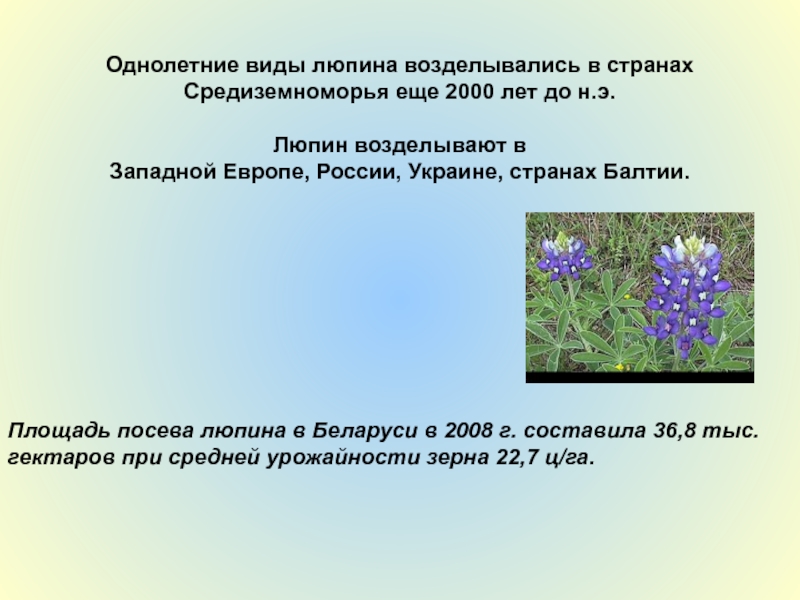 Однолетние виды люпина возделывались в странах Средиземноморья еще 2000 лет до н.э.

Люпин возделывают в
Западной Европе, России, Украине, странах Балтии.

Площадь посева люпина в Беларуси в 2008 г. составила 36,8 тыс. гектаров при средней урожайности зерна 22,7 ц/га.